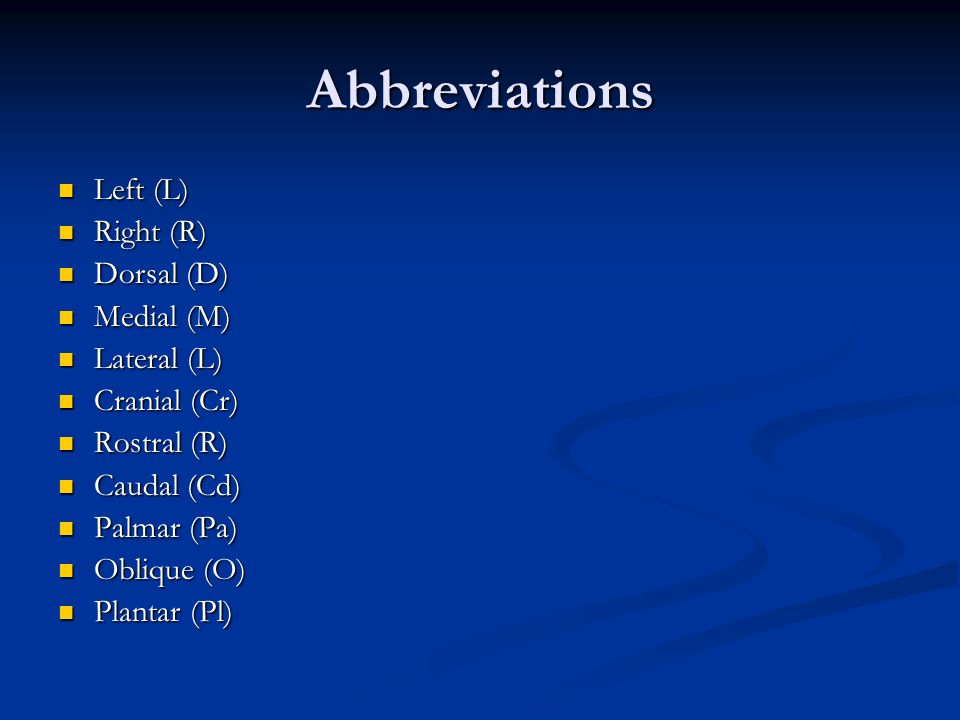 Abbreviations

- Left (L)
- Right (R)
- Dorsal (D)
- Medial (M)
- Lateral (L)
- Cranial (Cr)
- Rostral (R)
- Caudal (Cd)
- Palmar (Pa)
- Oblique (O)
- Plantar (Pl)